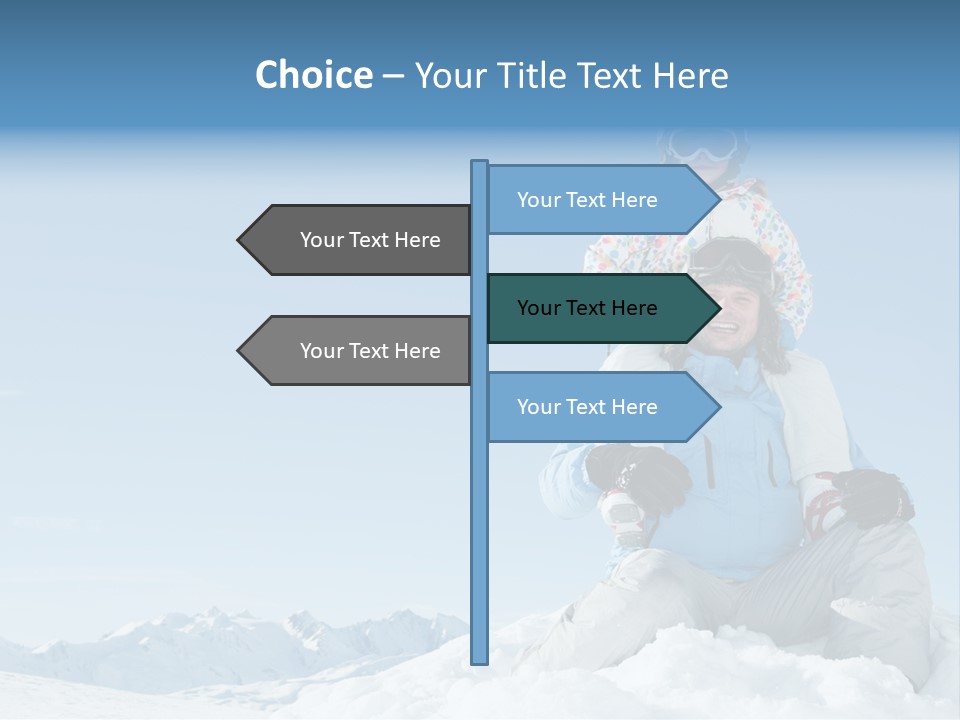 Choice – Your Title Text Here

Your Text Here

Your Text Here

Your Text Here

Your Text Here

Your Text Here